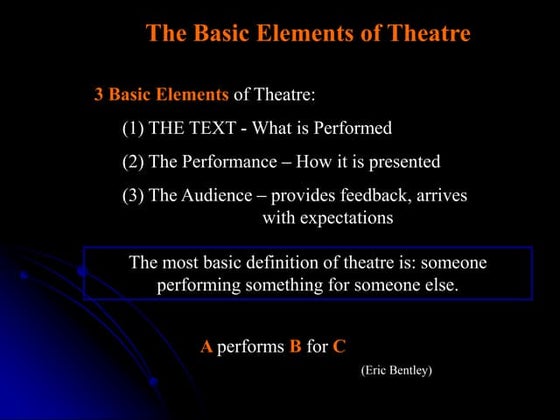 The Basic Elements of Theatre

3 Basic Elements of Theatre:

(1) THE TEXT - What is Performed

(2) The Performance – How it is presented

(3) The Audience – provides feedback, arrives with expectations

The most basic definition of theatre is: someone performing something for someone else.

A performs B for C

(Eric Bentley)